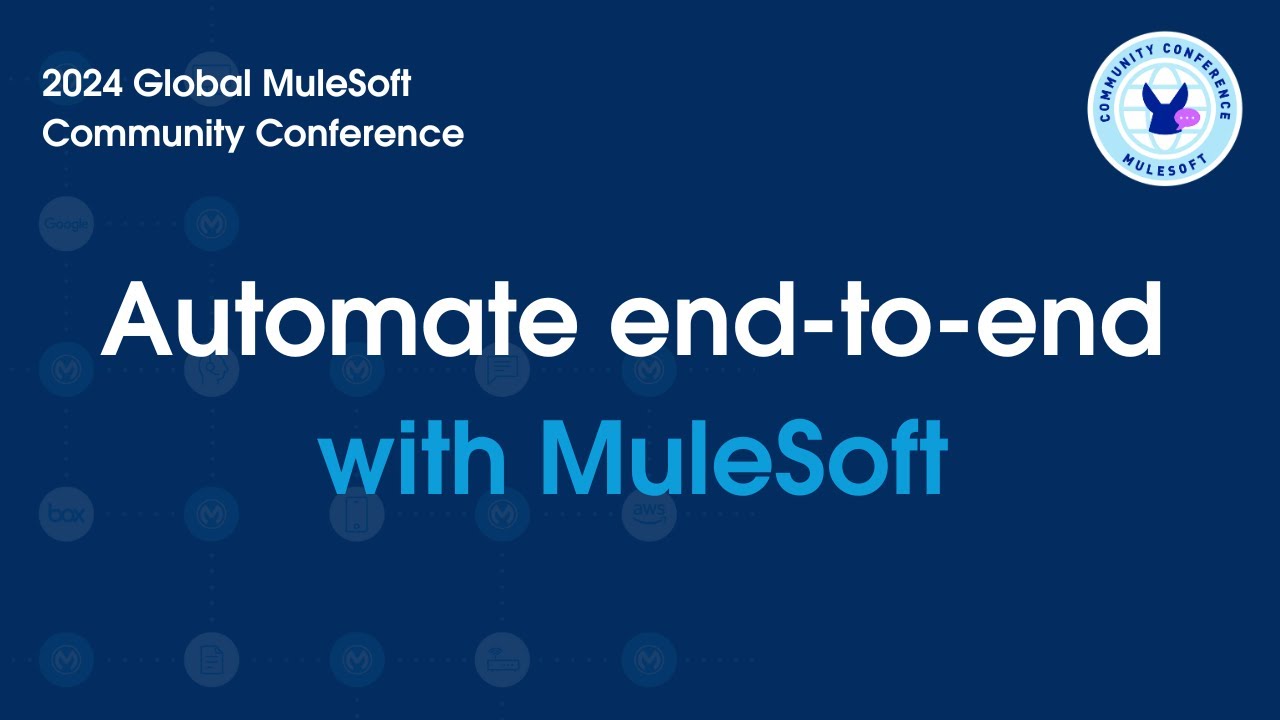 2024 Global MuleSoft Community Conference

COMMUNITY CONFERENCE
MULESOFT

Google

Automate end-to-end with MuleSoft

box

aws